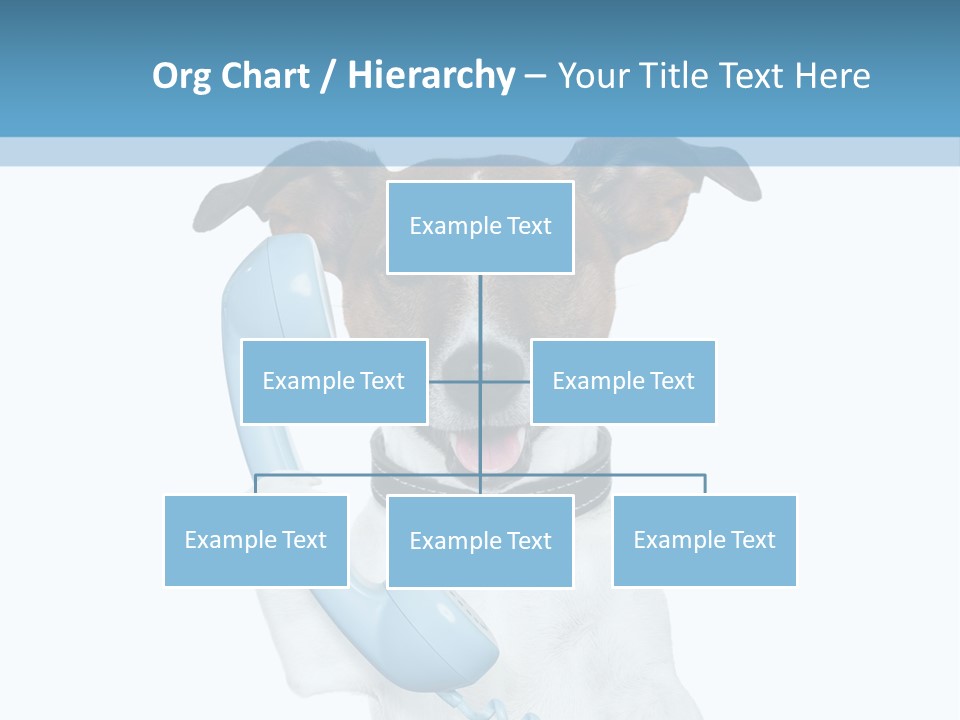 Org Chart / Hierarchy – Your Title Text Here

Example Text

Example Text

Example Text

Example Text

Example Text

Example Text